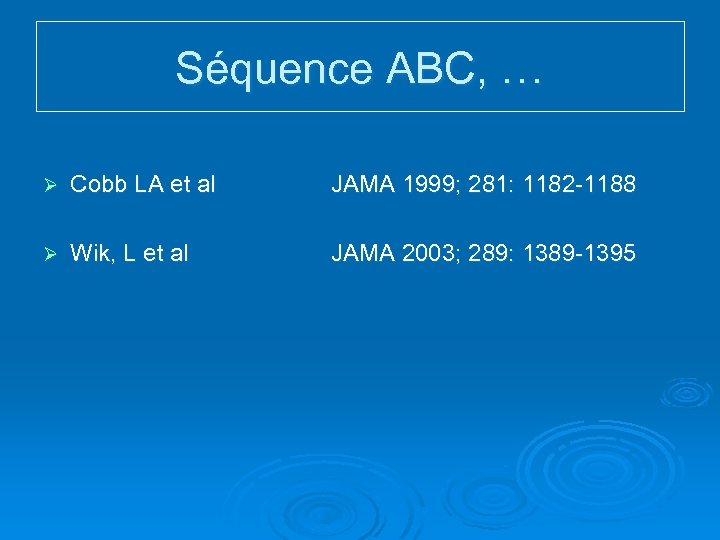 Séquence ABC, …

➢ Cobb LA et al JAMA 1999; 281: 1182-1188

➢ Wik, L et al JAMA 2003; 289: 1389-1395